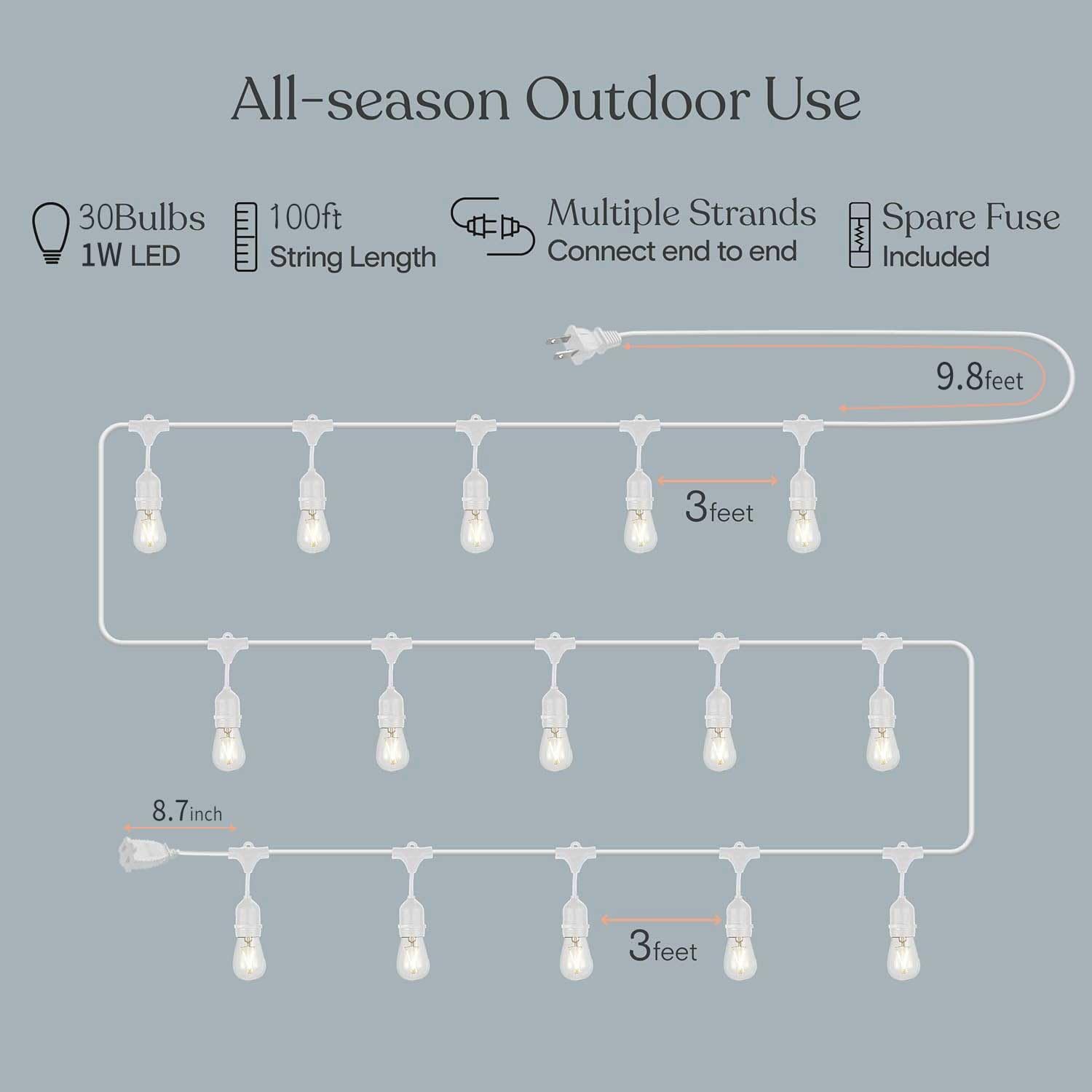 All-season Outdoor Use

30Bulbs
1W LED

100ft
String Length

Multiple Strands
Connect end to end

Spare Fuse
Included

9.8feet

3feet

8.7inch

3feet